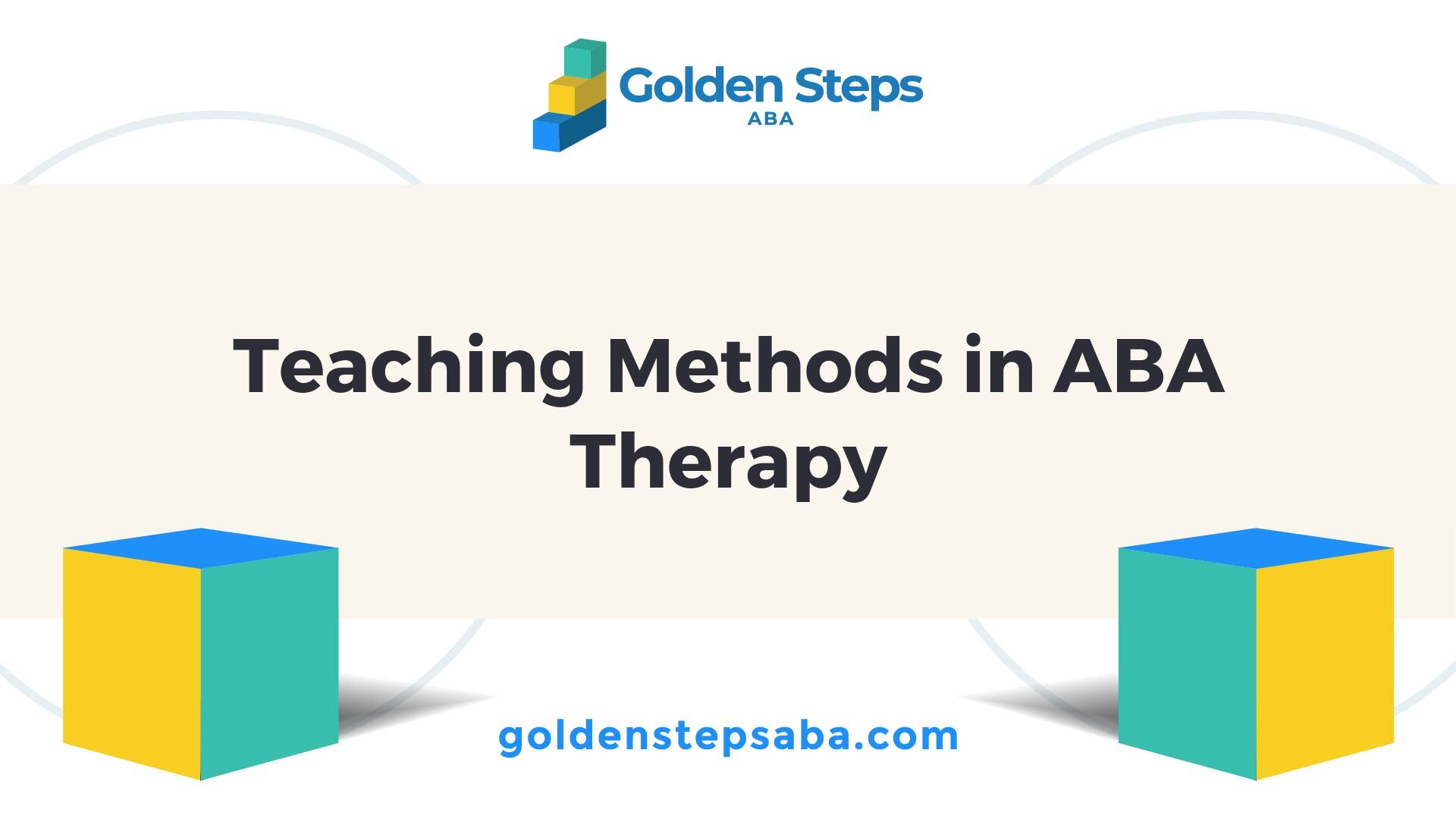 Golden Steps
ABA

Teaching Methods in ABA Therapy

goldenstepsaba.com